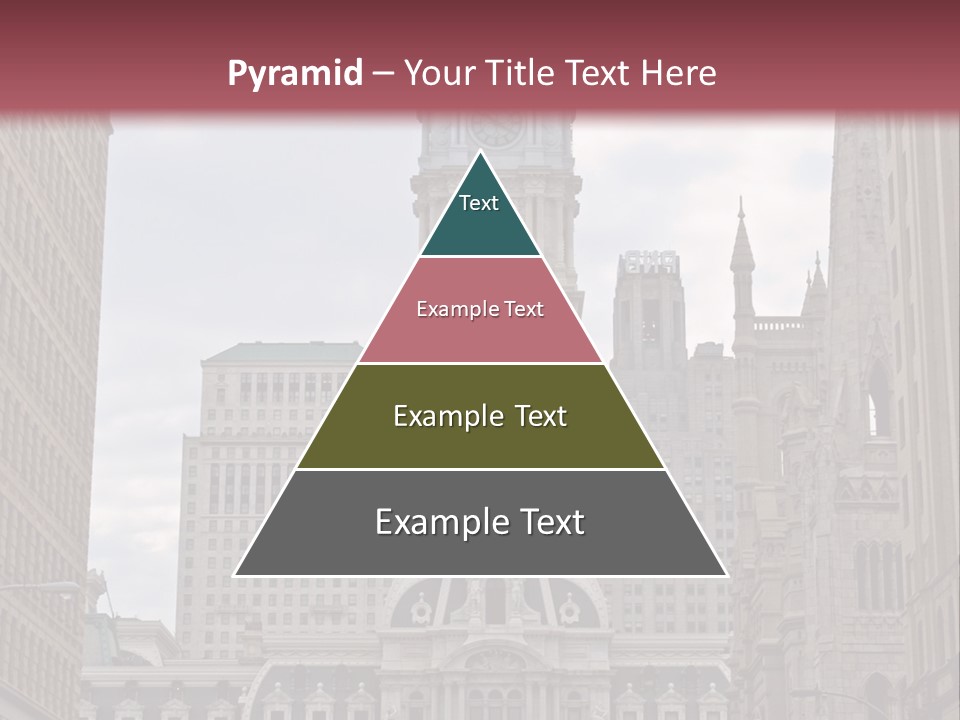 Pyramid – Your Title Text Here

Text

Example Text

Example Text

Example Text